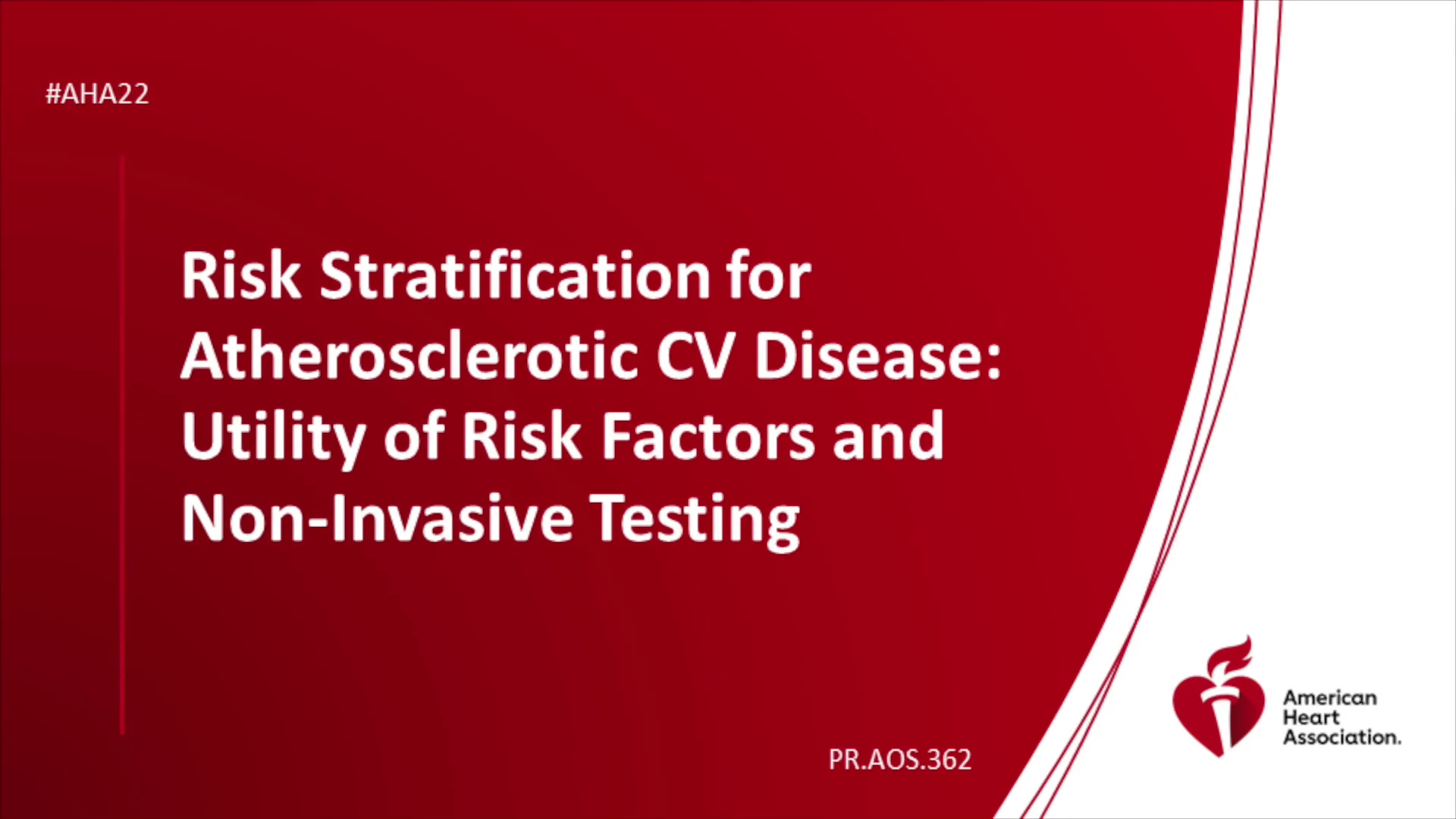 #AHA22

Risk Stratification for Atherosclerotic CV Disease: Utility of Risk Factors and Non-Invasive Testing

PR.AOS.362

American Heart Association.